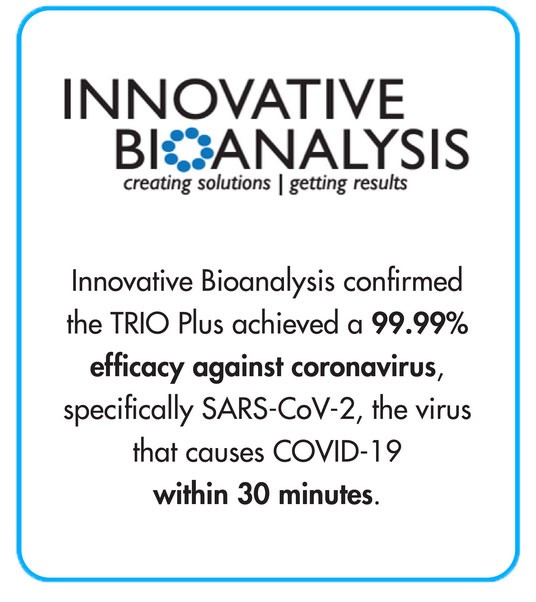 INNOVATIVE
BIOANALYSIS
creating solutions | getting results

Innovative Bioanalysis confirmed the TRIO Plus achieved a 99.99% efficacy against coronavirus, specifically SARS-CoV-2, the virus that causes COVID-19 within 30 minutes.